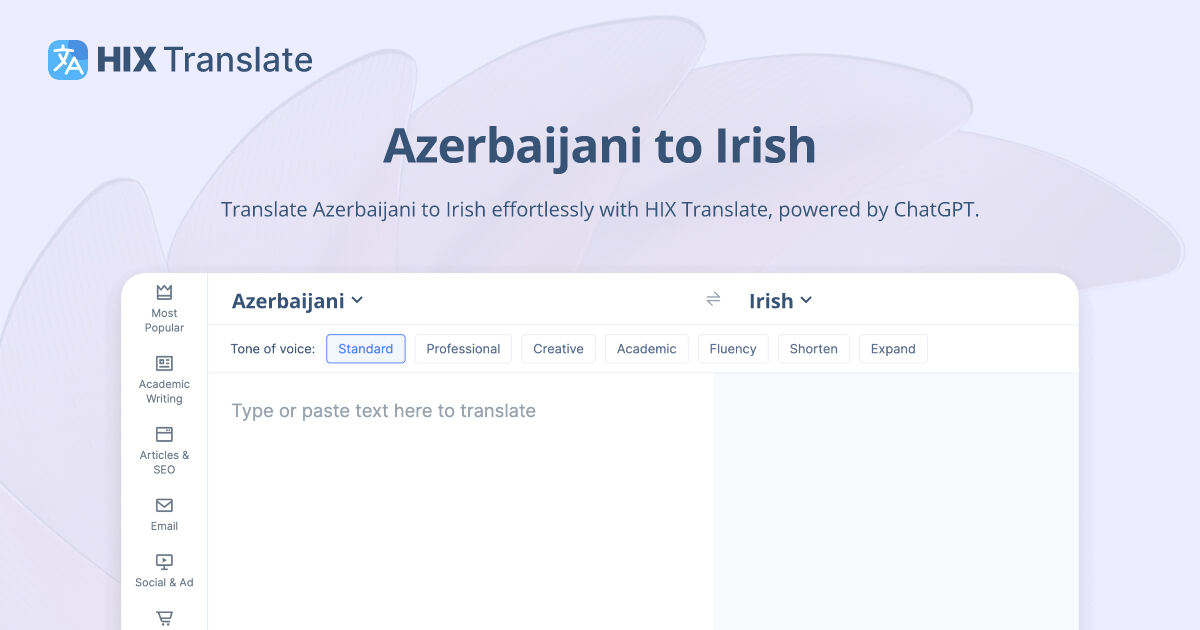 HIX Translate

Azerbaijani to Irish

Translate Azerbaijani to Irish effortlessly with HIX Translate, powered by ChatGPT.

Most Popular

Academic Writing

Articles & SEO

Email

Social & Ad

Azerbaijani

Irish

Tone of voice: Standard Professional Creative Academic Fluency Shorten Expand

Type or paste text here to translate